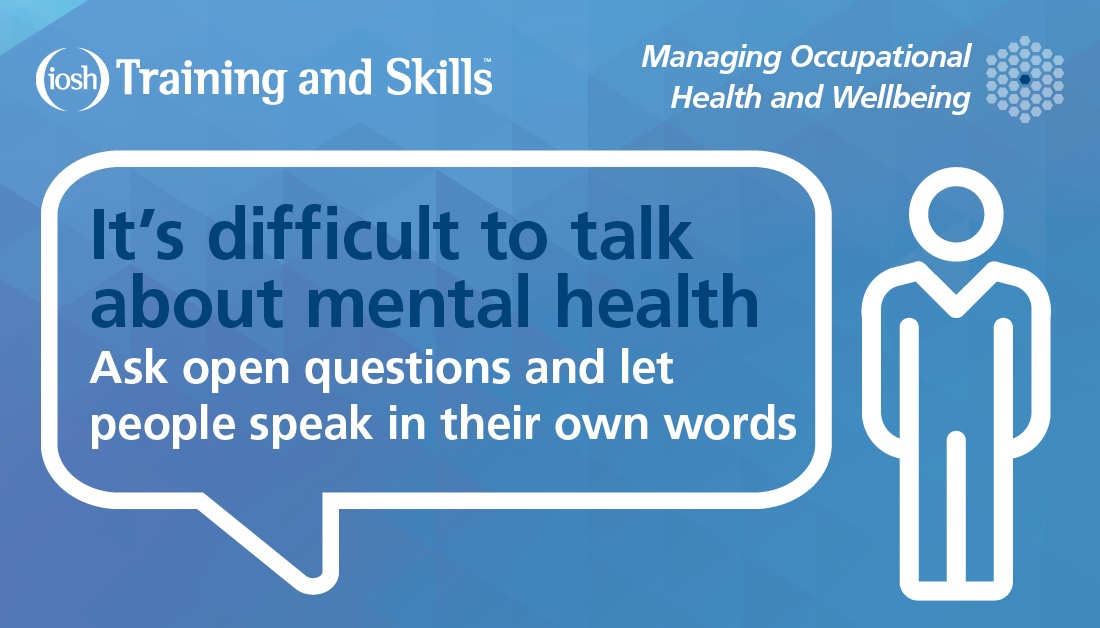 iosh Training and Skills™

Managing Occupational Health and Wellbeing

It's difficult to talk about mental health

Ask open questions and let people speak in their own words